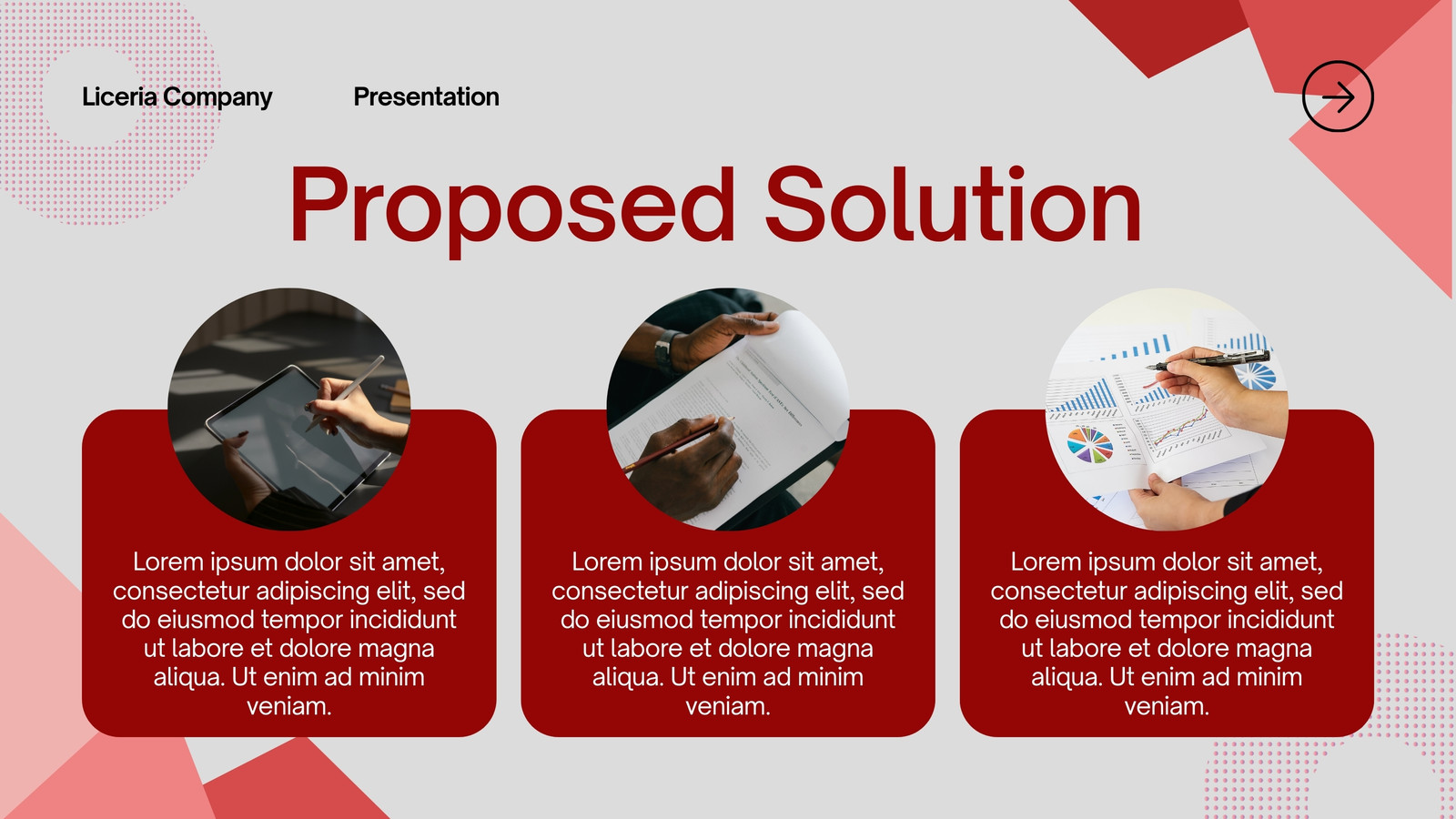 Liceria Company

Presentation

Proposed Solution

Lorem ipsum dolor sit amet, consectetur adipiscing elit, sed do eiusmod tempor incididunt ut labore et dolore magna aliqua. Ut enim ad minim veniam.

Lorem ipsum dolor sit amet, consectetur adipiscing elit, sed do eiusmod tempor incididunt ut labore et dolore magna aliqua. Ut enim ad minim veniam.

Lorem ipsum dolor sit amet, consectetur adipiscing elit, sed do eiusmod tempor incididunt ut labore et dolore magna aliqua. Ut enim ad minim veniam.